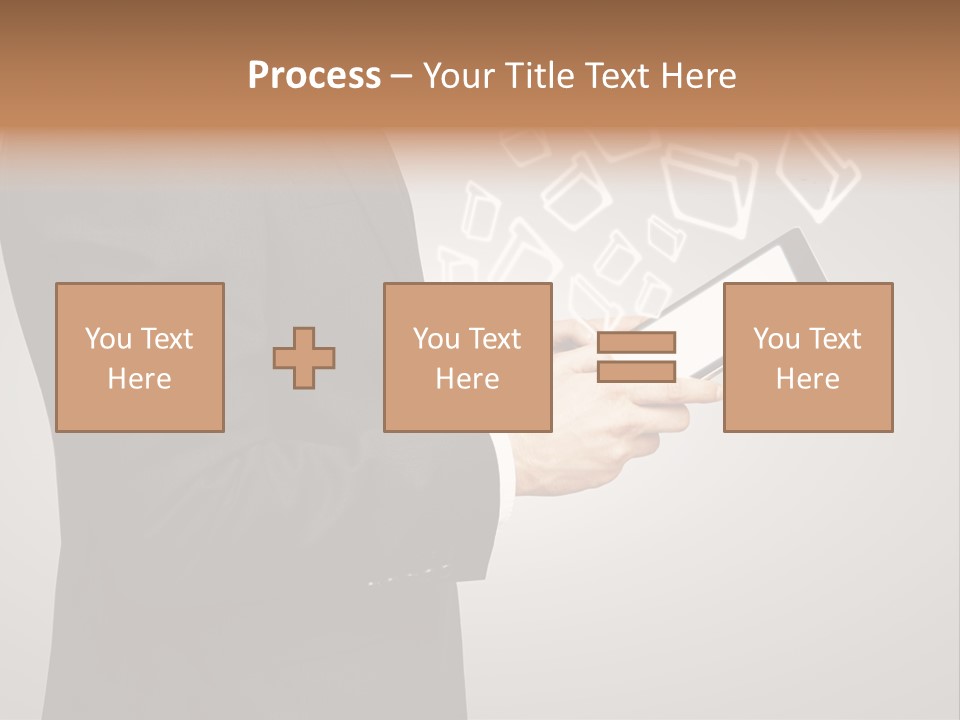 Process – Your Title Text Here

You Text Here

You Text Here

You Text Here